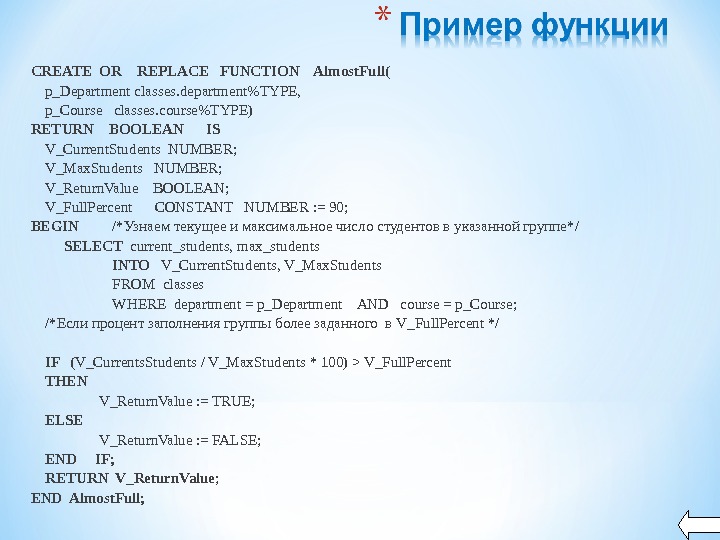 * Пример функции

CREATE OR REPLACE FUNCTION AlmostFull(
p_Department classes.department%TYPE,
p_Course classes.course%TYPE)
RETURN BOOLEAN IS
V_CurrentStudents NUMBER;
V_MaxStudents NUMBER;
V_ReturnValue BOOLEAN;
V_FullPercent CONSTANT NUMBER := 90;
BEGIN /*Узнаем текущее и максимальное число студентов в указанной группе*/
SELECT current_students, max_students
INTO V_CurrentStudents, V_MaxStudents
FROM classes
WHERE department = p_Department AND course = p_Course;
/*Если процент заполнения группы более заданного в V_FullPercent */

IF (V_CurrentsStudents / V_MaxStudents * 100) > V_FullPercent
THEN
V_ReturnValue := TRUE;
ELSE
V_ReturnValue := FALSE;
END IF;
RETURN V_ReturnValue;
END AlmostFull;